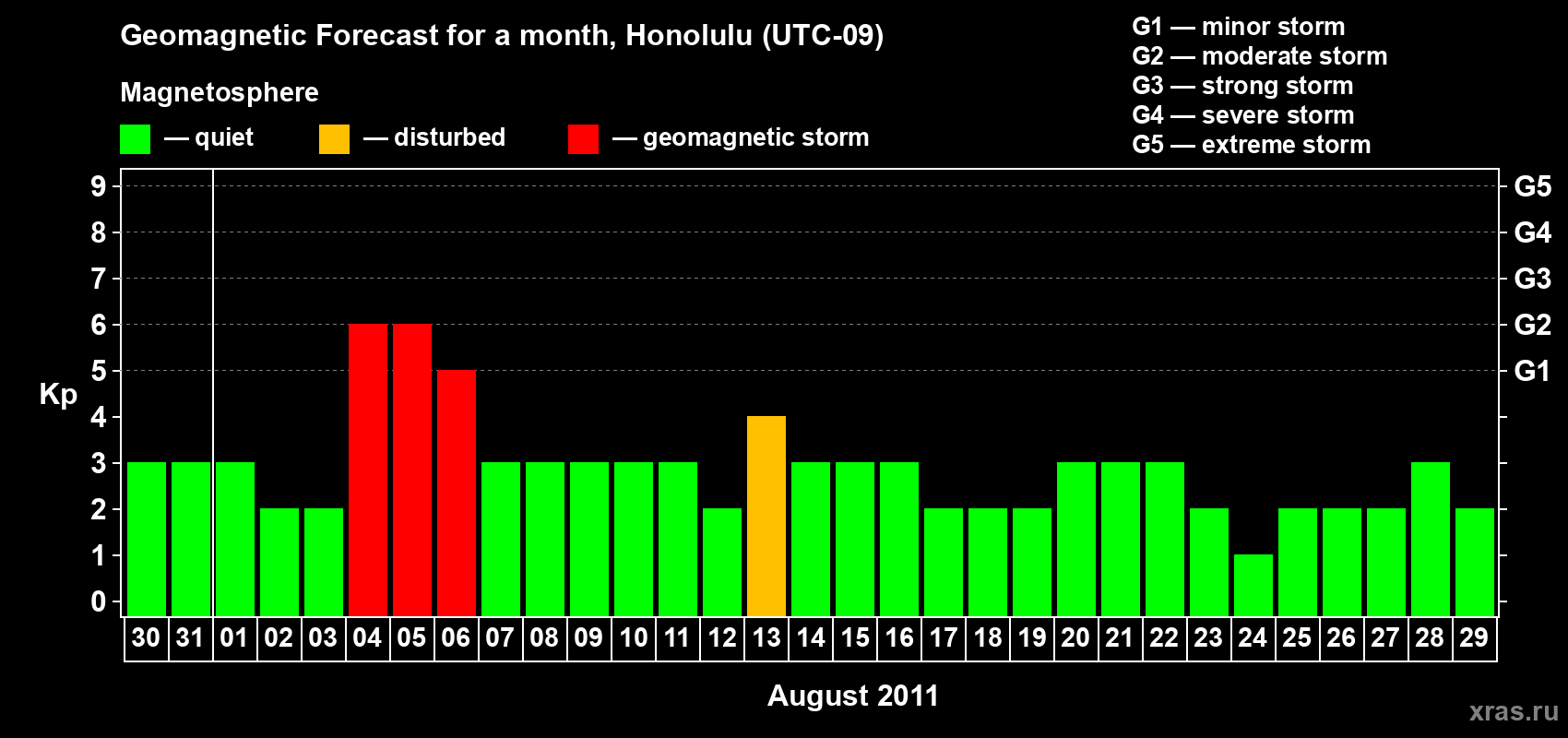 Geomagnetic Forecast for a month, Honolulu (UTC-09)

Magnetosphere

— quiet — disturbed — geomagnetic storm

G1 — minor storm
G2 — moderate storm
G3 — strong storm
G4 — severe storm
G5 — extreme storm

Kp

9 8 7 6 5 4 3 2 1 0

G5 G4 G3 G2 G1

30 31 01 02 03 04 05 06 07 08 09 10 11 12 13 14 15 16 17 18 19 20 21 22 23 24 25 26 27 28 29

August 2011

xras.ru